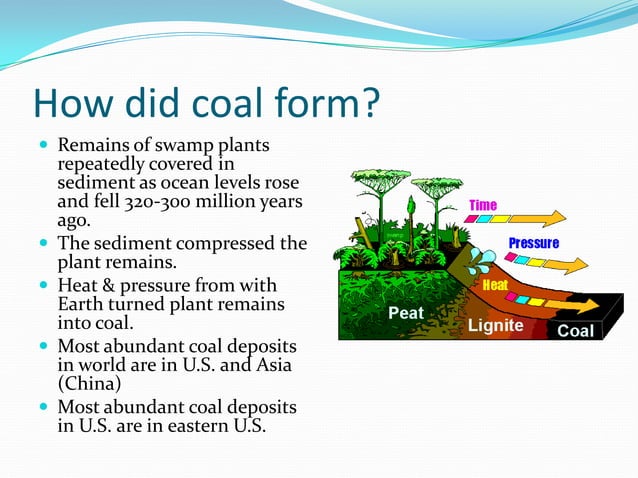 How did coal form?

- Remains of swamp plants repeatedly covered in sediment as ocean levels rose and fell 320-300 million years ago.
- The sediment compressed the plant remains.
- Heat & pressure from with Earth turned plant remains into coal.
- Most abundant coal deposits in world are in U.S. and Asia (China)
- Most abundant coal deposits in U.S. are in eastern U.S.

Time
Pressure
Heat
Peat
Lignite
Coal